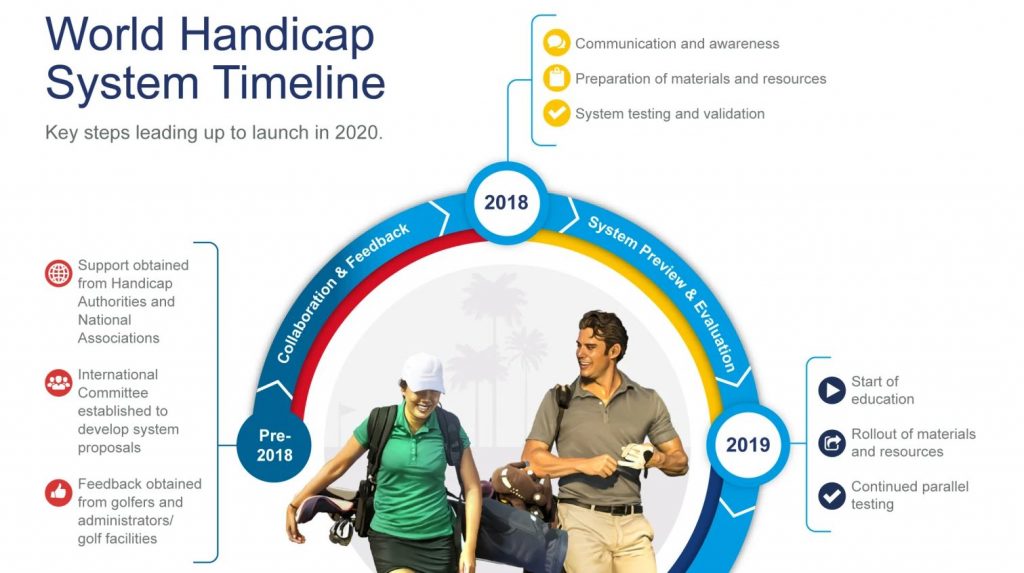 World Handicap System Timeline

Key steps leading up to launch in 2020.

Communication and awareness

Preparation of materials and resources

System testing and validation

2018

Collaboration & Feedback

System Preview & Evaluation

Support obtained from Handicap Authorities and National Associations

International Committee established to develop system proposals

Feedback obtained from golfers and administrators/ golf facilities

Pre-2018

2019

Start of education

Rollout of materials and resources

Continued parallel testing